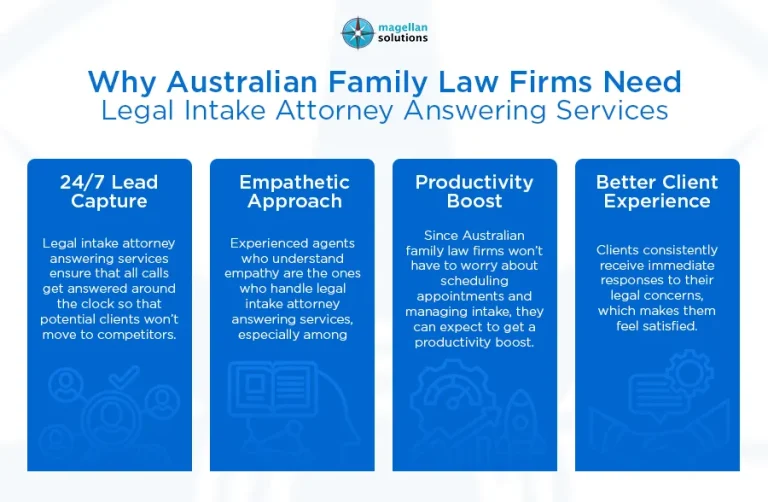 magellan solutions

Why Australian Family Law Firms Need
Legal Intake Attorney Answering Services

24/7 Lead Capture

Legal intake attorney answering services ensure that all calls get answered around the clock so that potential clients won't move to competitors.

Empathetic Approach

Experienced agents who understand empathy are the ones who handle legal intake attorney answering services, especially among

Productivity Boost

Since Australian family law firms won't have to worry about scheduling appointments and managing intake, they can expect to get a productivity boost.

Better Client Experience

Clients consistently receive immediate responses to their legal concerns, which makes them feel satisfied.